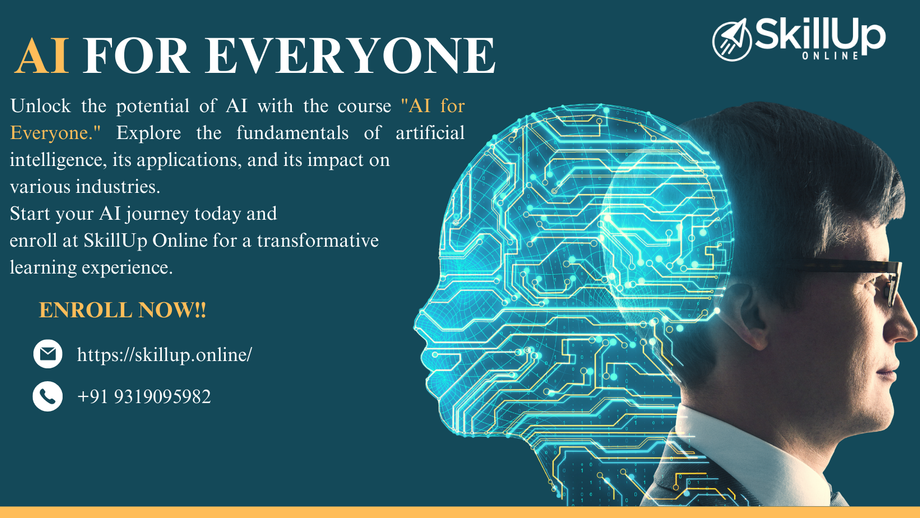 SkillUp
ONLINE

AI FOR EVERYONE

Unlock the potential of AI with the course "AI for Everyone." Explore the fundamentals of artificial intelligence, its applications, and its impact on various industries.
Start your AI journey today and enroll at SkillUp Online for a transformative learning experience.

ENROLL NOW!!

https://skillup.online/

+91 9319095982